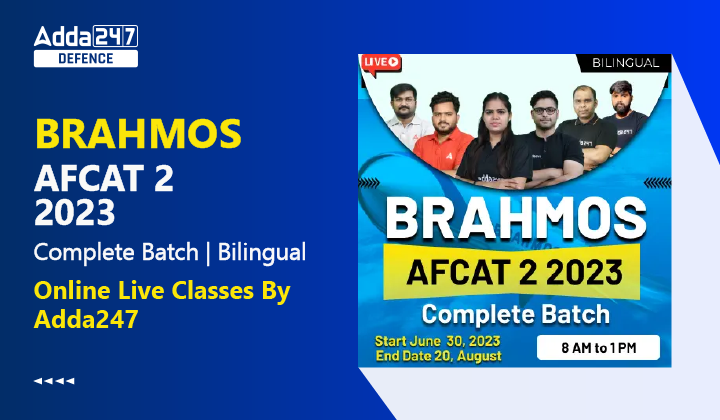 Adda247
DEFENCE

BRAHMOS
AFCAT 2
2023
Complete Batch | Bilingual
Online Live Classes By Adda247

LIVE
BILINGUAL

BRAHMOS
AFCAT 2 2023
Complete Batch
Start June 30, 2023
End Date 20, August
8 AM to 1 PM